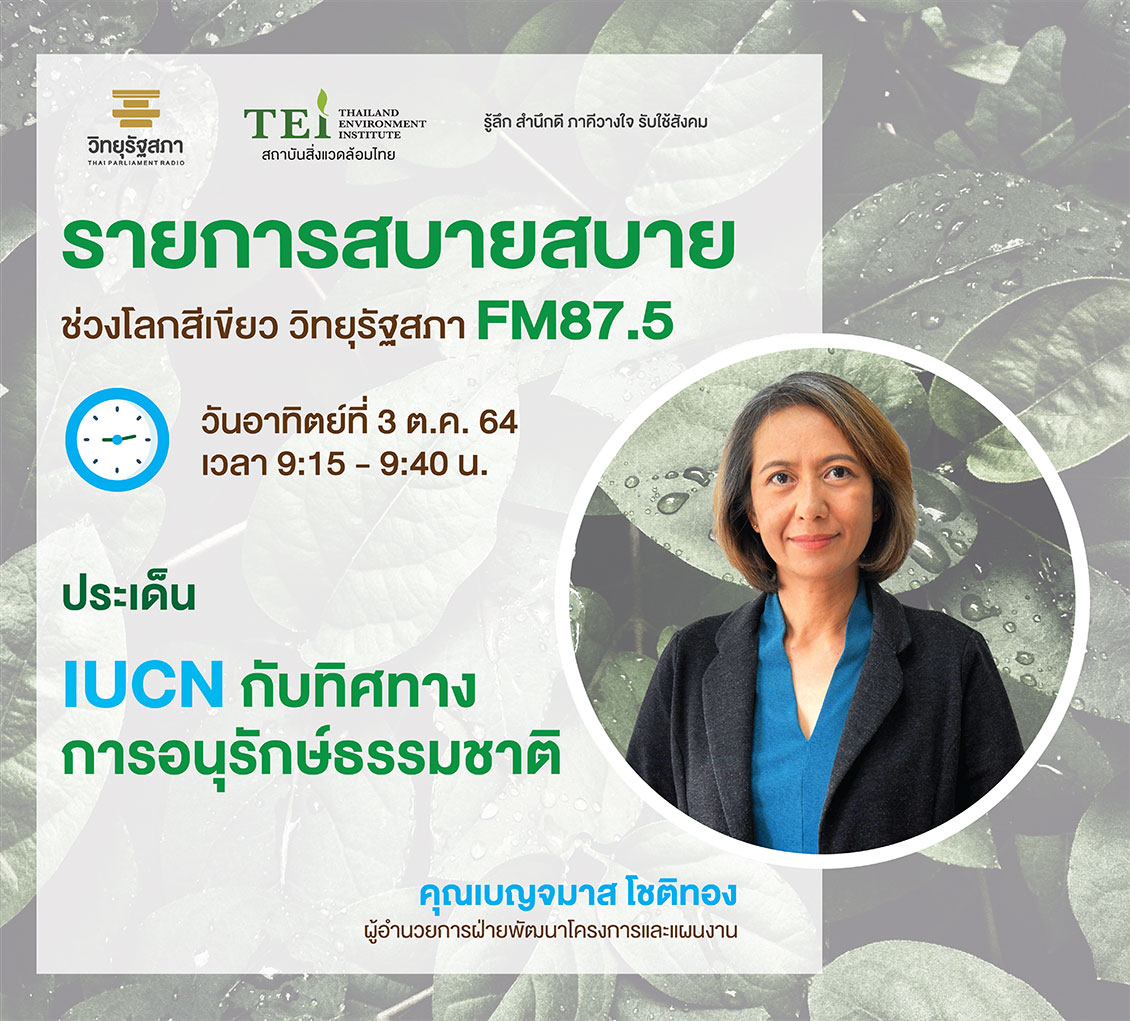 วิทยุรัฐสภา
THAI PARLIAMENT RADIO

TEI THAILAND ENVIRONMENT INSTITUTE
สถาบันสิ่งแวดล้อมไทย

รู้ลึก สำนึกดี ภาคีวางใจ รับใช้สังคม

รายการสบายสบาย
ช่วงโลกสีเขียว วิทยุรัฐสภา FM87.5

วันอาทิตย์ที่ 3 ต.ค. 64
เวลา 9:15 - 9:40 น.

ประเด็น

IUCN กับทิศทาง
การอนุรักษ์ธรรมชาติ

คุณเบญจมาส โชติทอง
ผู้อำนวยการฝ่ายพัฒนาโครงการและแผนงาน